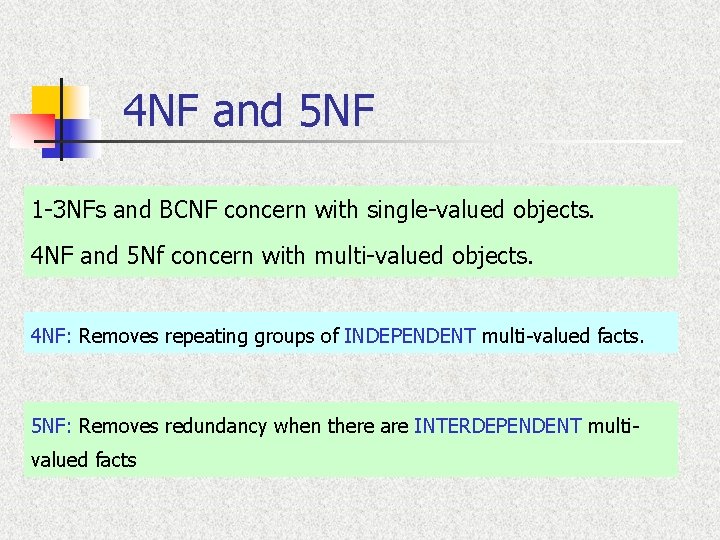 4NF and 5NF

1-3NFs and BCNF concern with single-valued objects.

4NF and 5Nf concern with multi-valued objects.

4NF: Removes repeating groups of INDEPENDENT multi-valued facts.

5NF: Removes redundancy when there are INTERDEPENDENT multi-valued facts